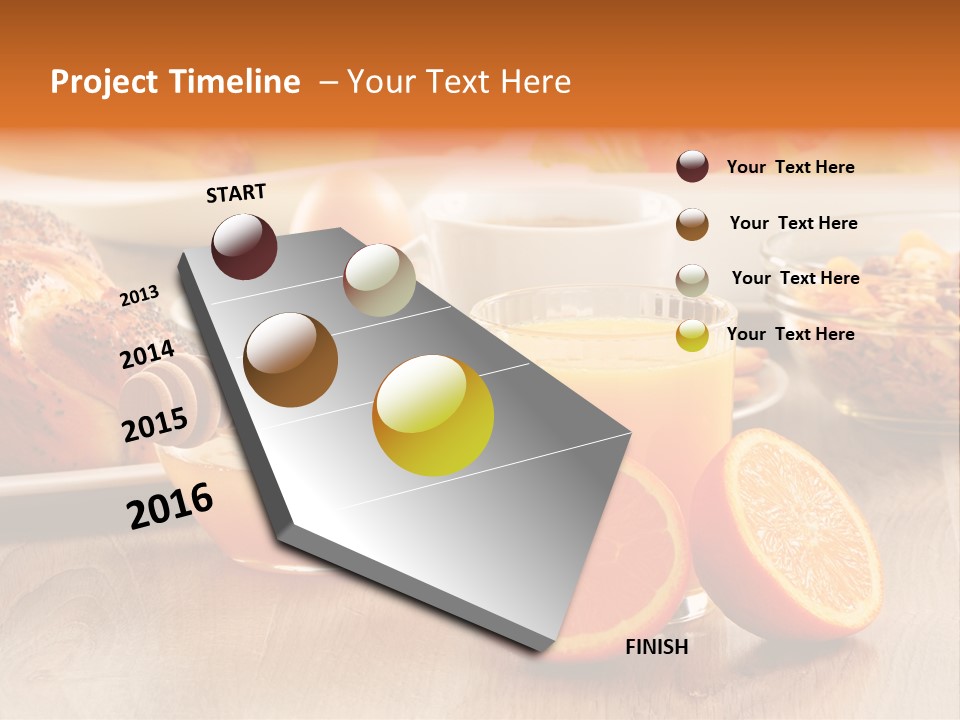 Project Timeline – Your Text Here

START

2013

2014

2015

2016

FINISH

Your Text Here

Your Text Here

Your Text Here

Your Text Here